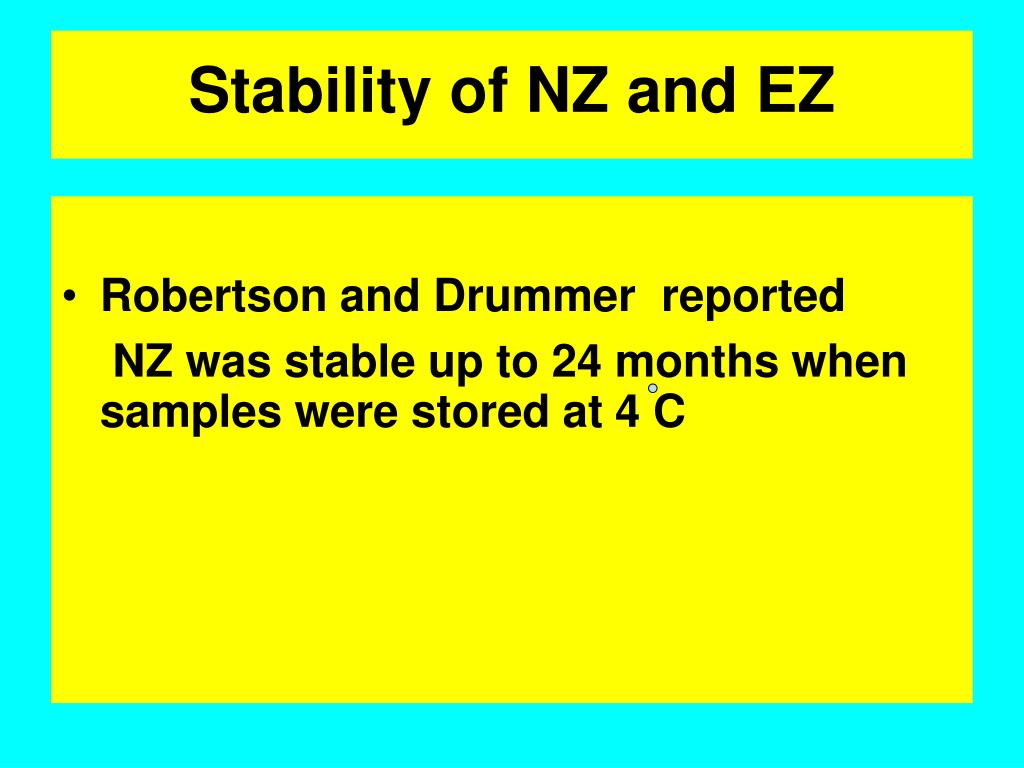 Stability of NZ and EZ

• Robertson and Drummer reported NZ was stable up to 24 months when samples were stored at 4 °C